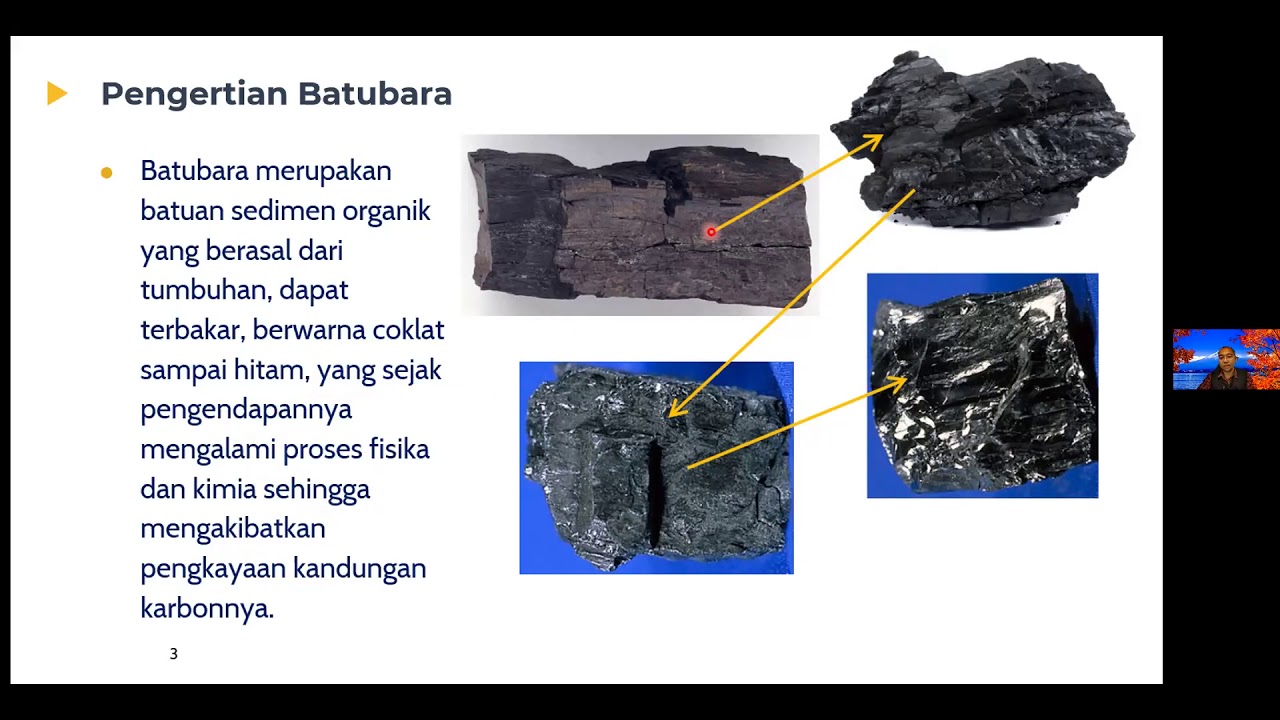 Pengertian Batubara

Batubara merupakan batuan sedimen organik yang berasal dari tumbuhan, dapat terbakar, berwarna coklat sampai hitam, yang sejak pengendapannya mengalami proses fisika dan kimia sehingga mengakibatkan pengkayaan kandungan karbonnya.

3